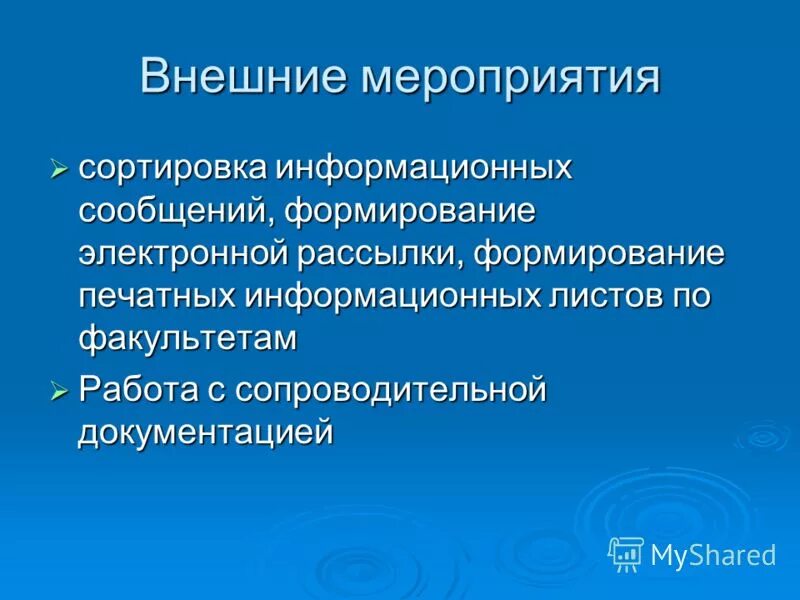 Внешние мероприятия

➢ сортировка информационных сообщений, формирование электронной рассылки, формирование печатных информационных листов по факультетам

➢ Работа с сопроводительной документацией

MyShared